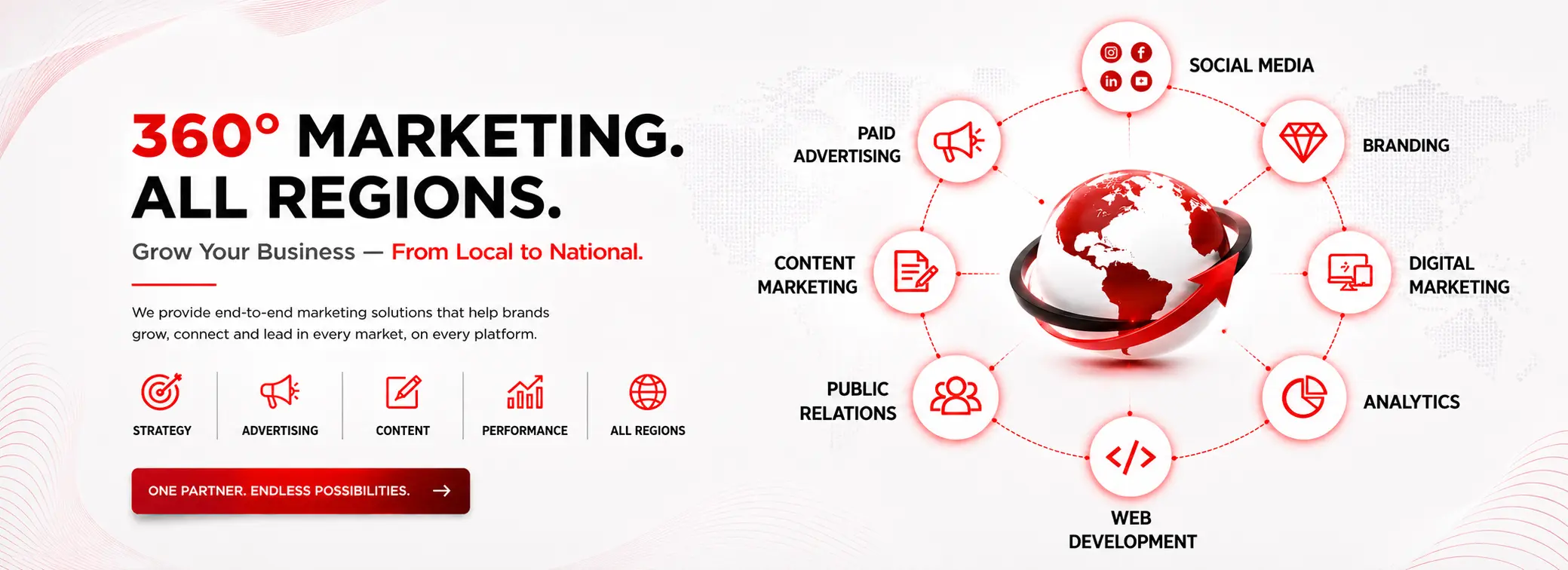 360° MARKETING.
ALL REGIONS.

Grow Your Business — From Local to National.

We provide end-to-end marketing solutions that help brands grow, connect and lead in every market, on every platform.

STRATEGY

ADVERTISING

CONTENT

PERFORMANCE

ALL REGIONS

ONE PARTNER. ENDLESS POSSIBILITIES.

SOCIAL MEDIA

PAID ADVERTISING

BRANDING

CONTENT MARKETING

DIGITAL MARKETING

PUBLIC RELATIONS

ANALYTICS

WEB DEVELOPMENT